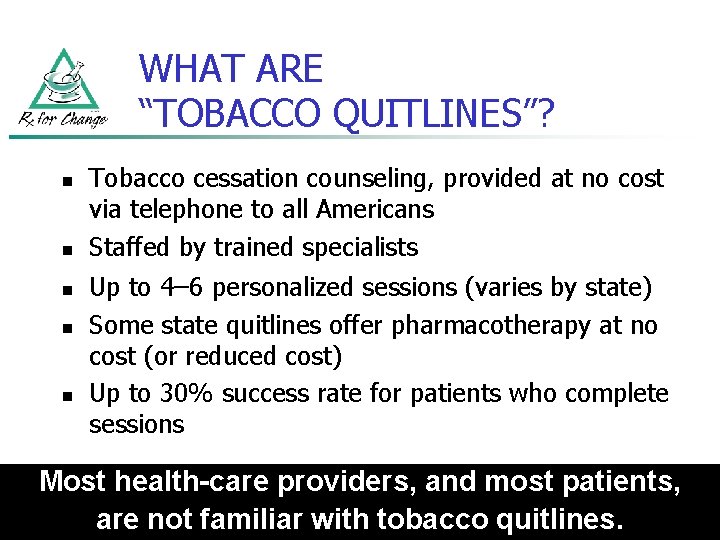 Rx for Change

WHAT ARE
"TOBACCO QUITLINES"?

• Tobacco cessation counseling, provided at no cost via telephone to all Americans
• Staffed by trained specialists
• Up to 4–6 personalized sessions (varies by state)
• Some state quitlines offer pharmacotherapy at no cost (or reduced cost)
• Up to 30% success rate for patients who complete sessions

Most health-care providers, and most patients, are not familiar with tobacco quitlines.